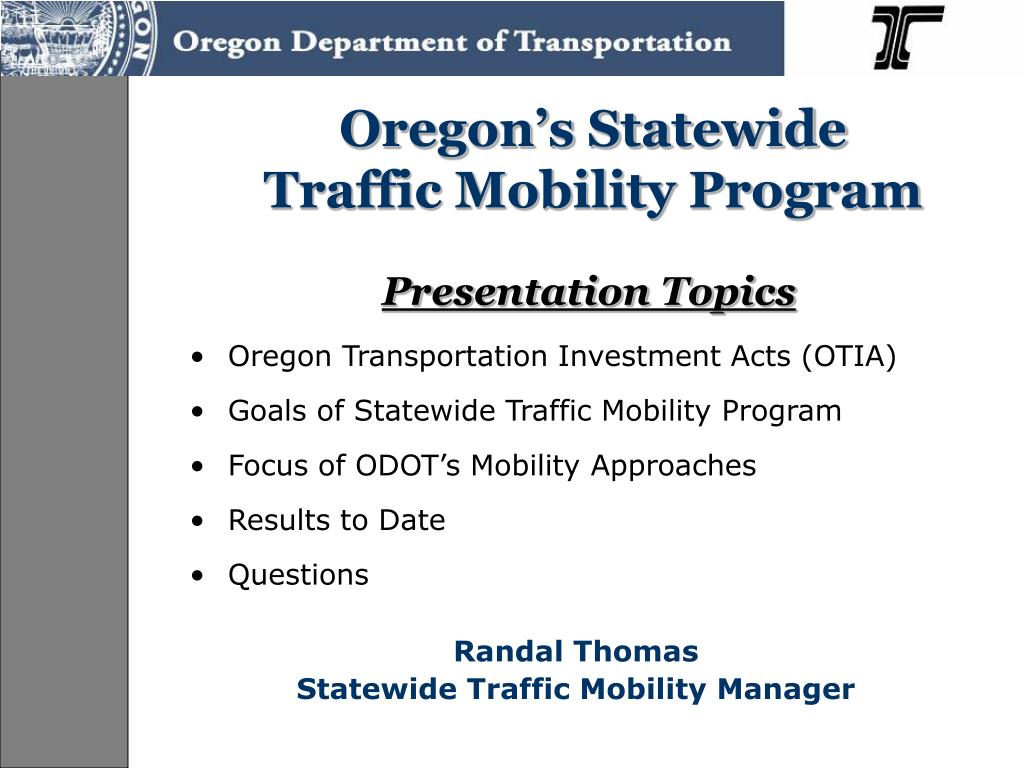 Oregon Department of Transportation

Oregon's Statewide Traffic Mobility Program

Presentation Topics

• Oregon Transportation Investment Acts (OTIA)
• Goals of Statewide Traffic Mobility Program
• Focus of ODOT's Mobility Approaches
• Results to Date
• Questions

Randal Thomas
Statewide Traffic Mobility Manager